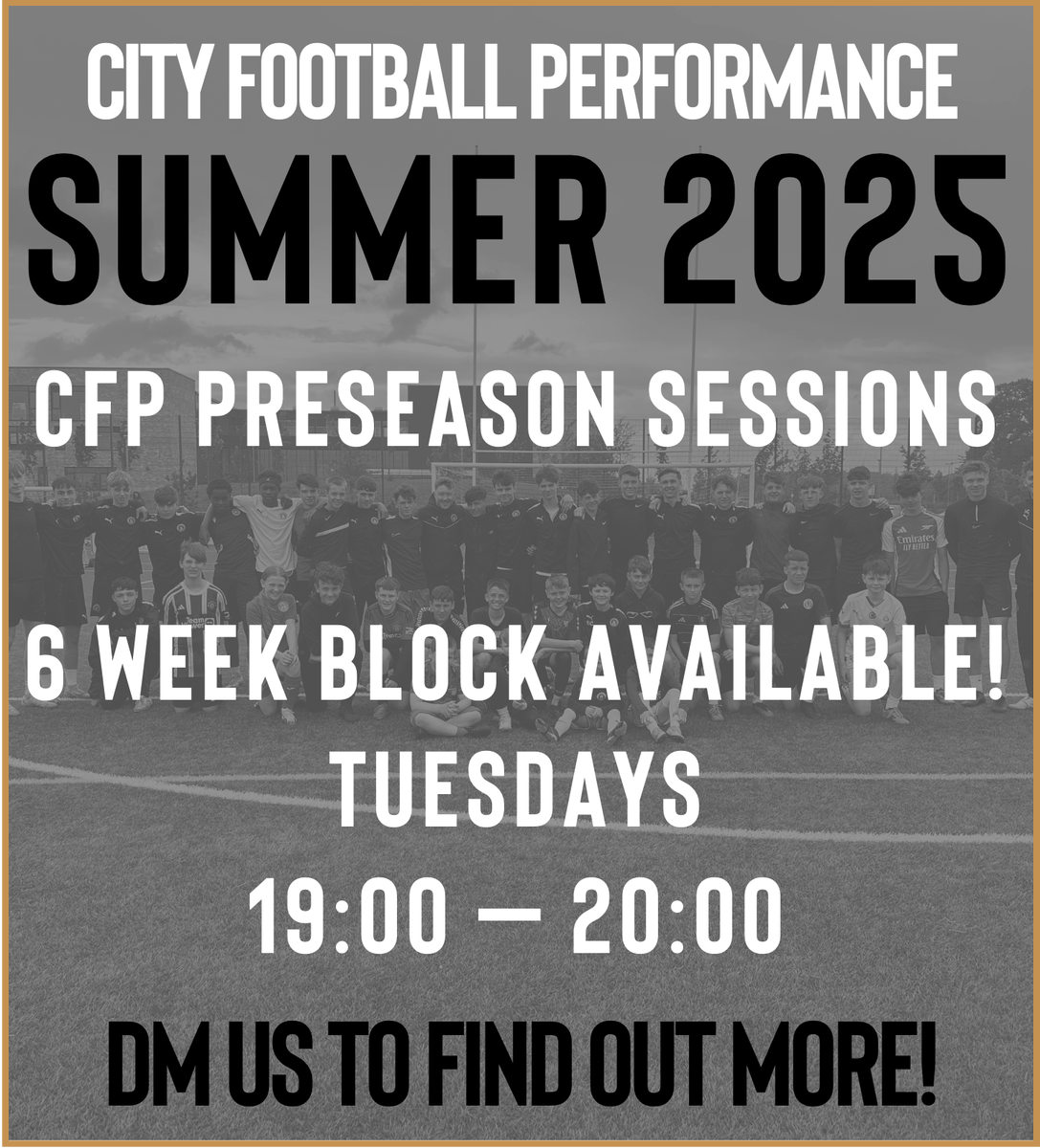 CITY FOOTBALL PERFORMANCE
SUMMER 2025
CFP PRESEASON SESSIONS

6 WEEK BLOCK AVAILABLE!
TUESDAYS
19:00 — 20:00

DM US TO FIND OUT MORE!